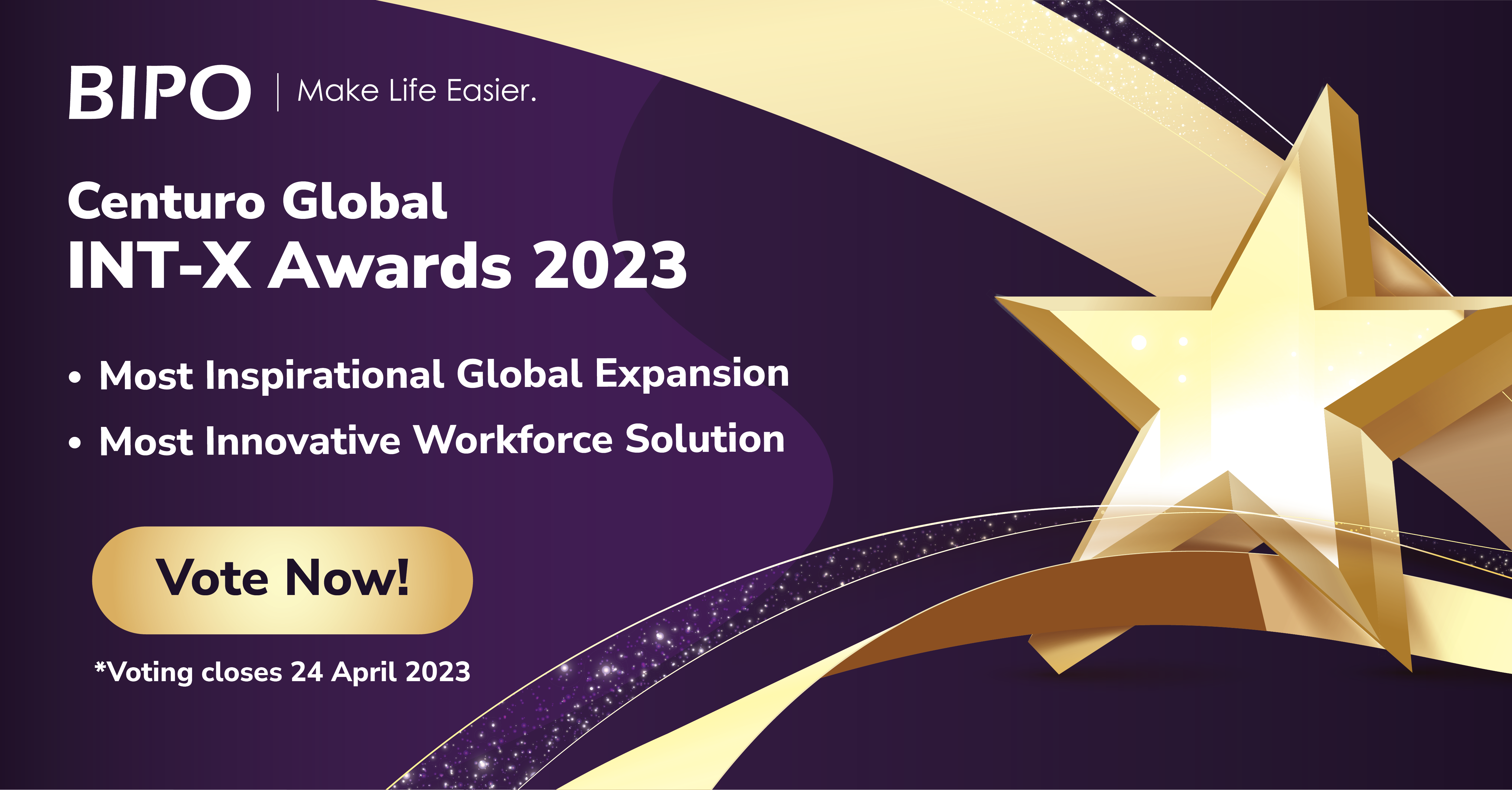 BIPO | Make Life Easier.

Centuro Global
INT-X Awards 2023

• Most Inspirational Global Expansion
• Most Innovative Workforce Solution

Vote Now!

*Voting closes 24 April 2023